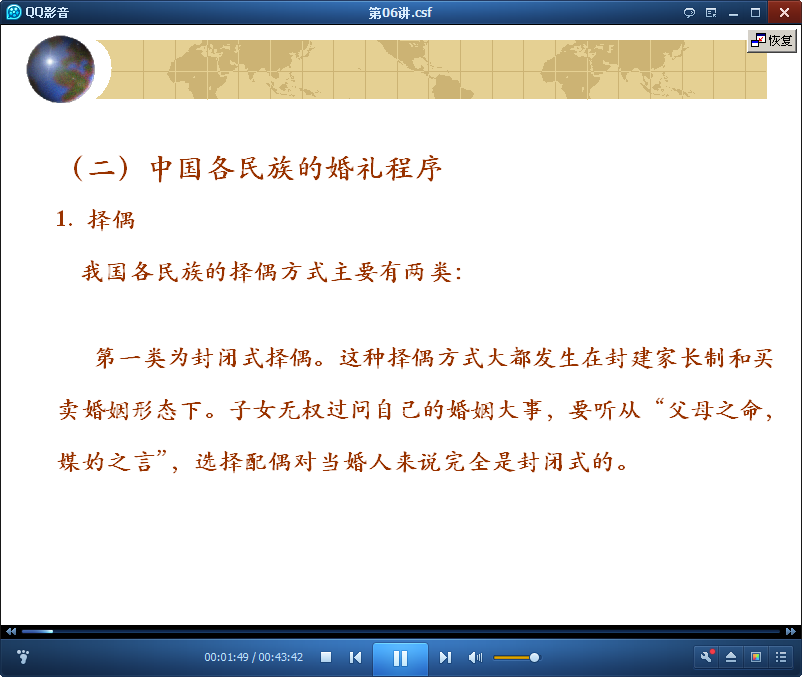 QQ影音

第06讲.csf

恢复

（二）中国各民族的婚礼程序

1. 择偶

我国各民族的择偶方式主要有两类：

第一类为封闭式择偶。这种择偶方式大都发生在封建家长制和买卖婚姻形态下。子女无权过问自己的婚姻大事，要听从“父母之命，媒妁之言”，选择配偶对当婚人来说完全是封闭式的。

00:01:49 / 00:43:42